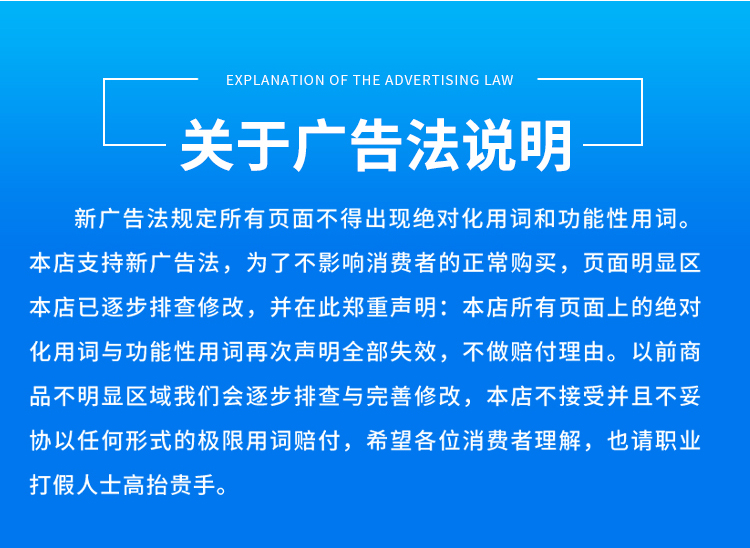 EXPLANATION OF THE ADVERTISING LAW

关于广告法说明

新广告法规定所有页面不得出现绝对化用词和功能性用词。本店支持新广告法，为了不影响消费者的正常购买，页面明显区本店已逐步排查修改，并在此郑重声明：本店所有页面上的绝对化用词与功能性用词再次声明全部失效，不做赔付理由。以前商品不明显区域我们会逐步排查与完善修改，本店不接受并且不妥协以任何形式的极限用词赔付，希望各位消费者理解，也请职业打假人士高抬贵手。